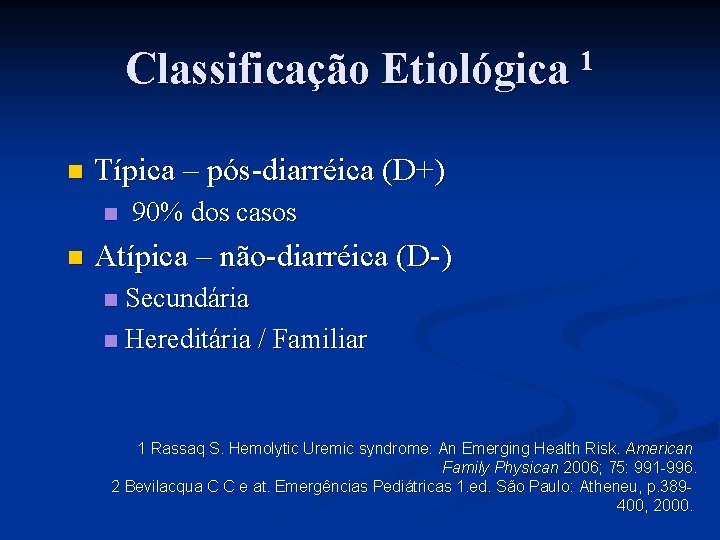 Classificação Etiológica $^1$

Típica – pós-diarréica (D+)

90% dos casos

Atípica – não-diarréica (D-)

Secundária

Hereditária / Familiar

1 Rassaq S. Hemolytic Uremic syndrome: An Emerging Health Risk. American Family Physican 2006; 75: 991-996.
2 Bevilacqua C C e at. Emergências Pediátricas 1.ed. São Paulo: Atheneu, p.389-400, 2000.